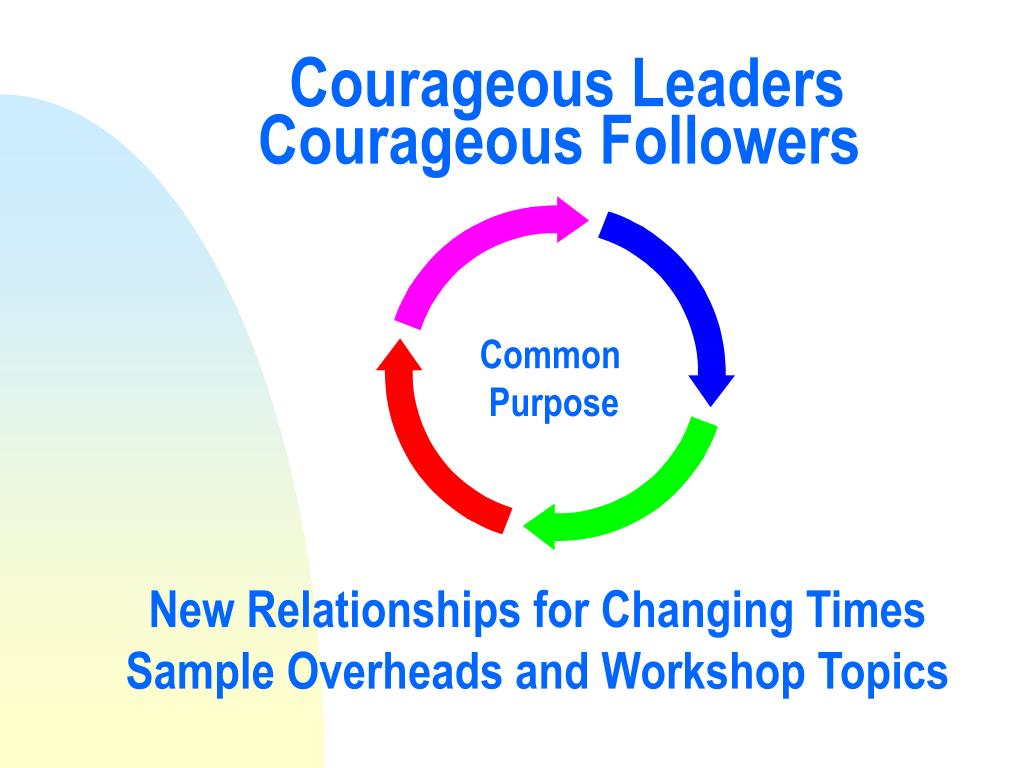 Courageous Leaders
Courageous Followers

Common Purpose

New Relationships for Changing Times
Sample Overheads and Workshop Topics